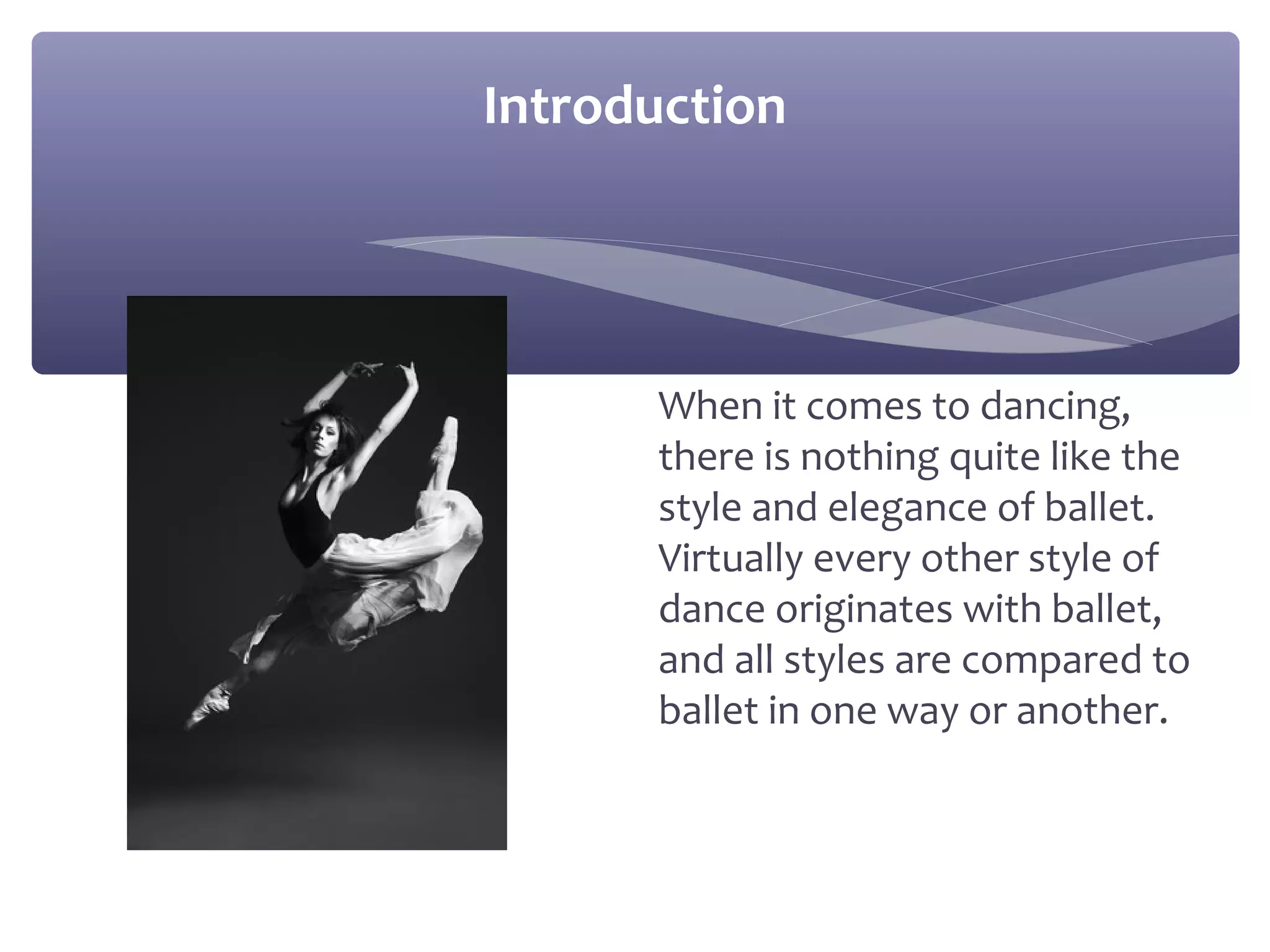 Introduction

When it comes to dancing, there is nothing quite like the style and elegance of ballet. Virtually every other style of dance originates with ballet, and all styles are compared to ballet in one way or another.